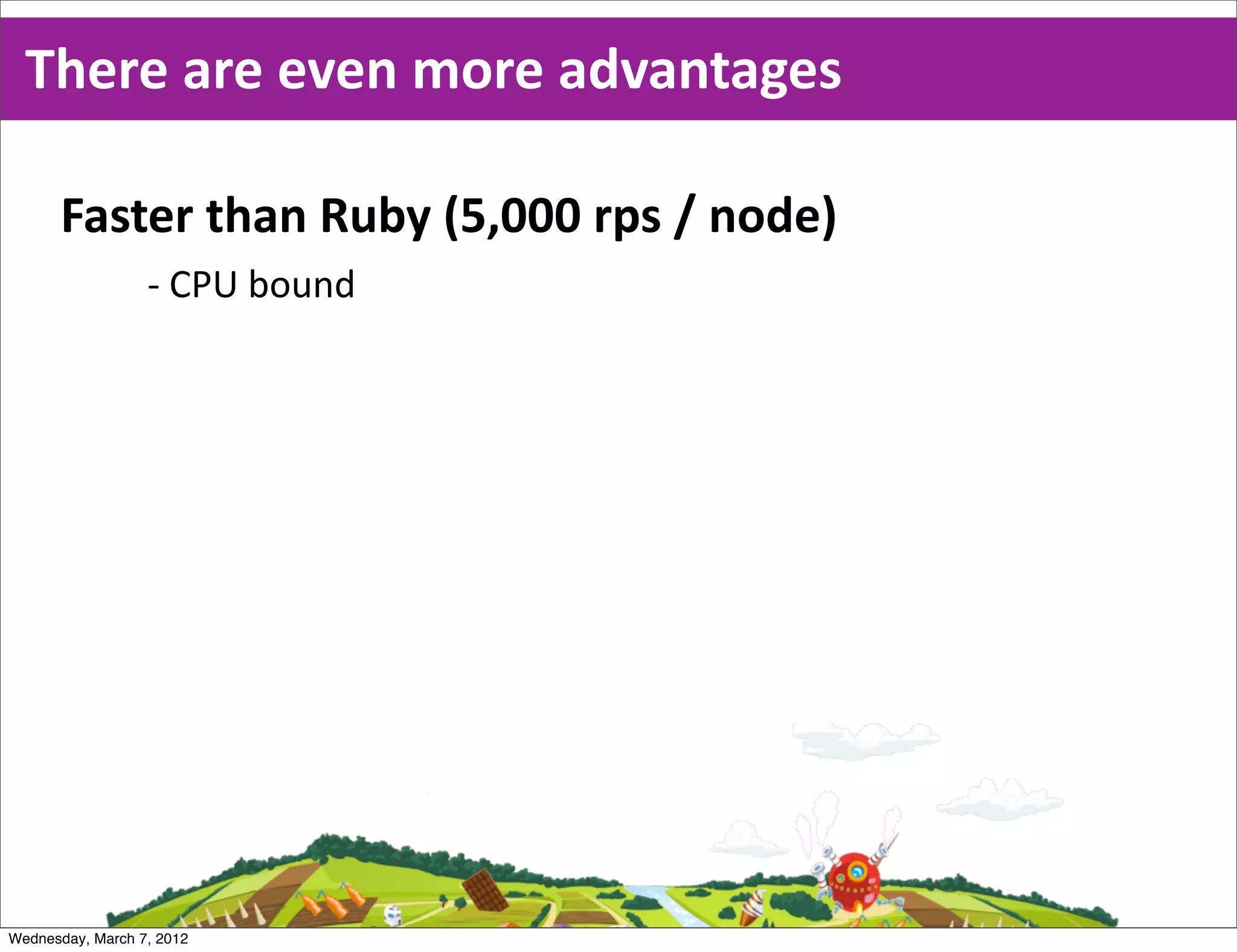 There are even more advantages

Faster than Ruby (5,000 rps / node)

- CPU bound

Wednesday, March 7, 2012